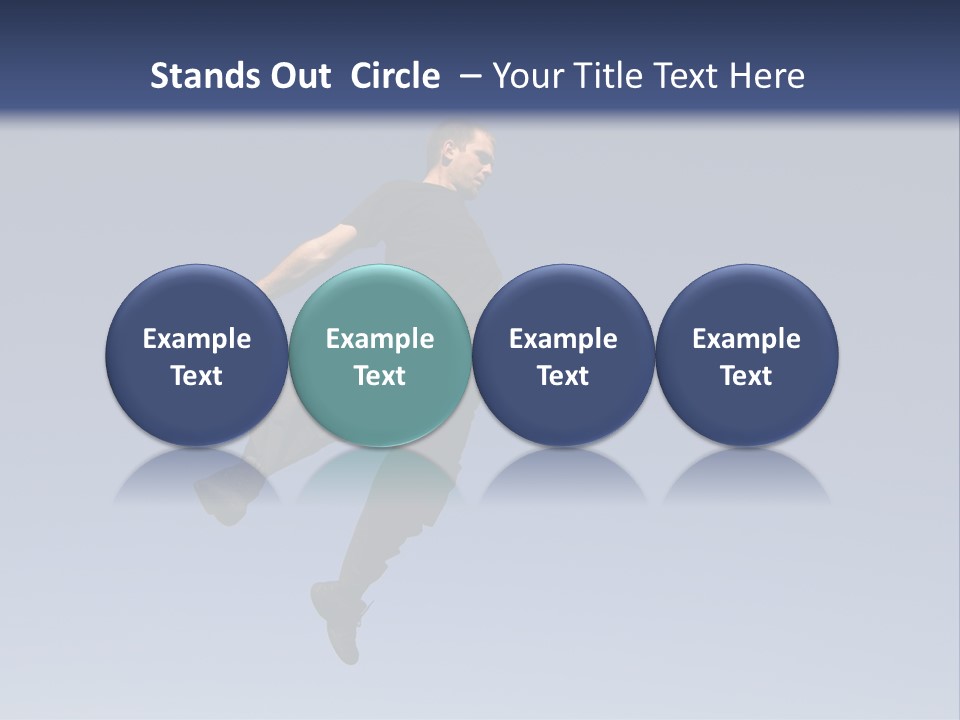 Stands Out Circle – Your Title Text Here

Example Text

Example Text

Example Text

Example Text